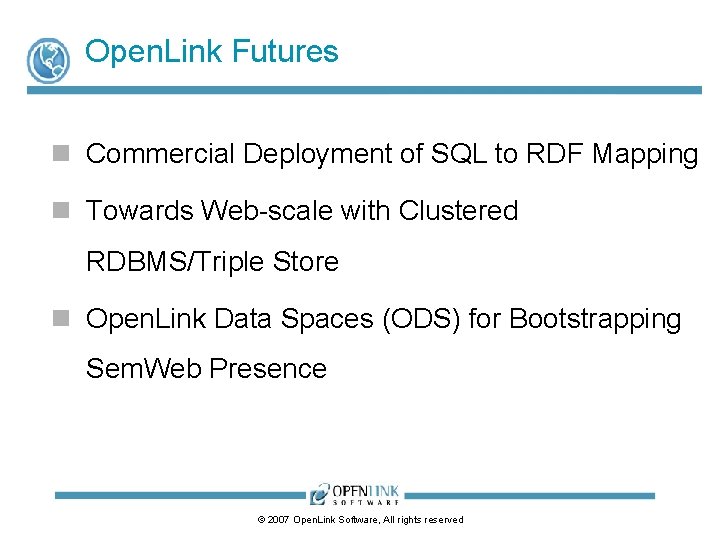 OpenLink Futures

Commercial Deployment of SQL to RDF Mapping

Towards Web-scale with Clustered RDBMS/Triple Store

OpenLink Data Spaces (ODS) for Bootstrapping SemWeb Presence

OPENLINK SOFTWARE

© 2007 OpenLink Software, All rights reserved